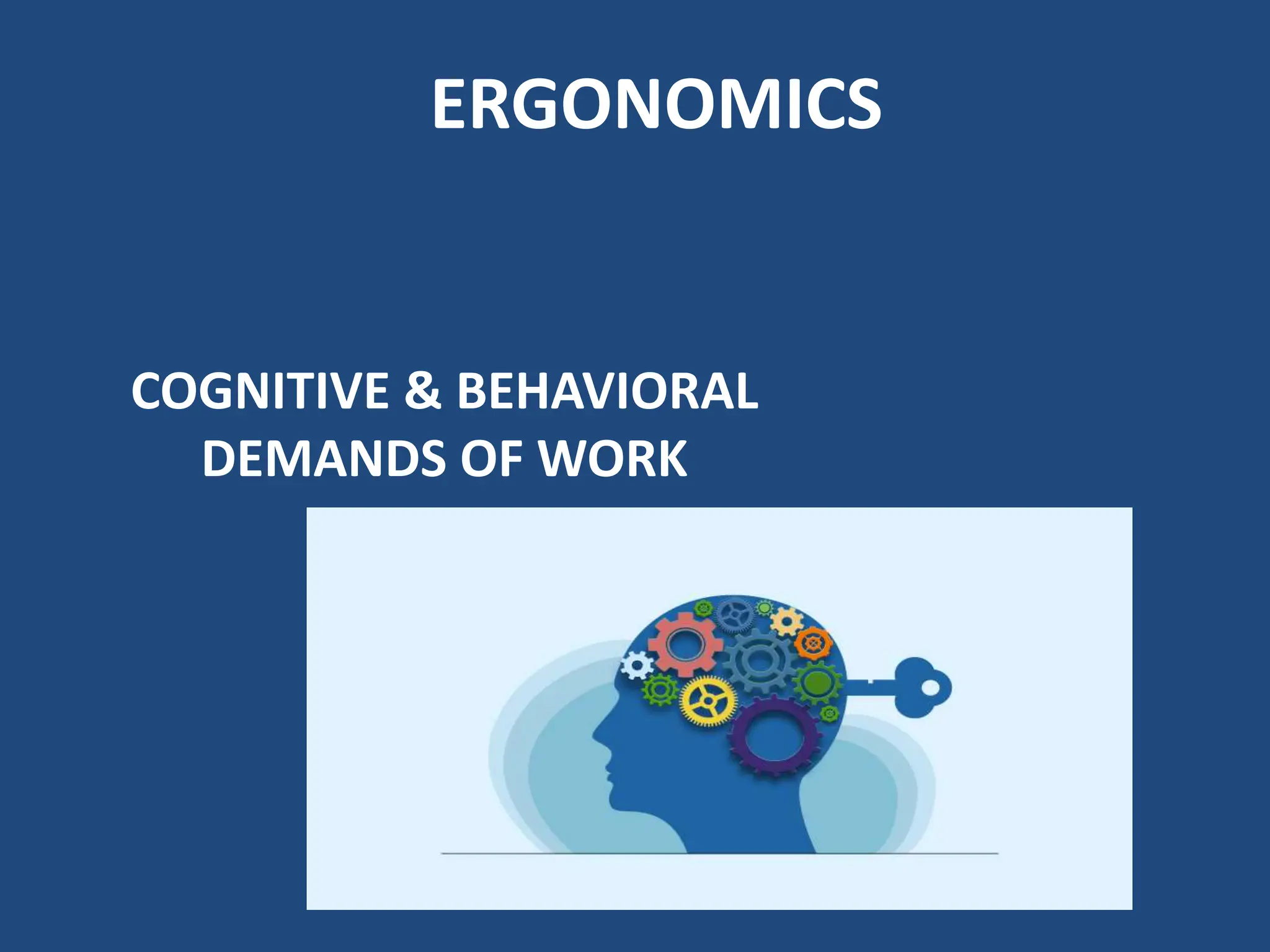 ERGONOMICS

COGNITIVE & BEHAVIORAL DEMANDS OF WORK